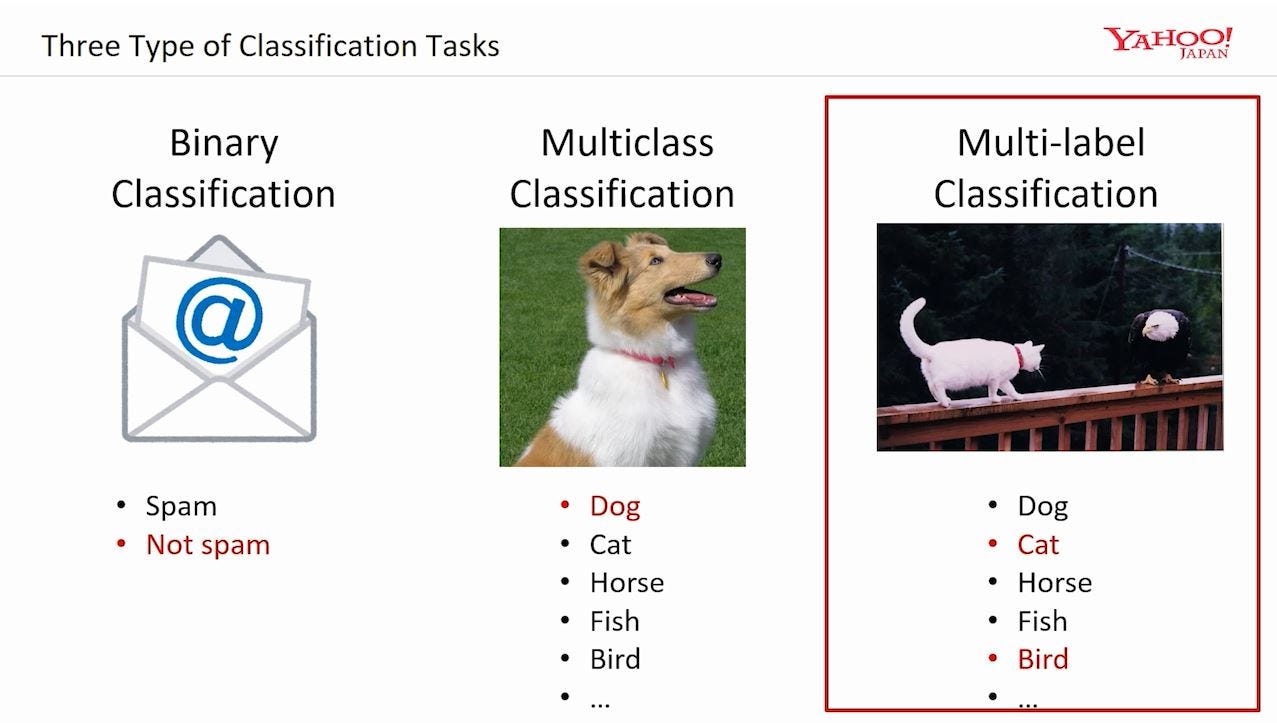 Three Type of Classification Tasks

YAHOO! JAPAN

Binary Classification

@

• Spam
• Not spam

Multiclass Classification

• Dog
• Cat
• Horse
• Fish
• Bird
• ...

Multi-label Classification

• Dog
• Cat
• Horse
• Fish
• Bird
• ...